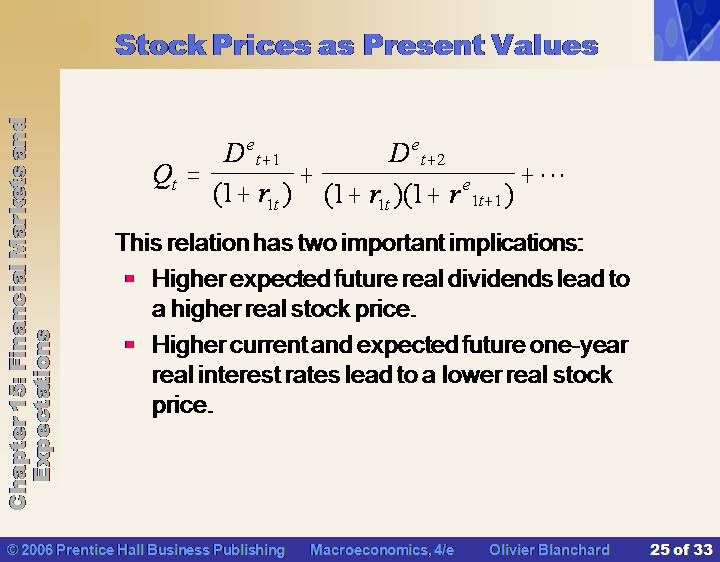 Stock Prices as Present Values

Chapter 15: Financial Markets and Expectations

$Q_t = \frac{D^e_{t+1}}{(1+r_{1t})} + \frac{D^e_{t+2}}{(1+r_{1t})(1+r^e_{1t+1})} + \cdots$

This relation has two important implications:

Higher expected future real dividends lead to a higher real stock price.

Higher current and expected future one-year real interest rates lead to a lower real stock price.

© 2006 Prentice Hall Business Publishing Macroeconomics, 4/e Olivier Blanchard 25 of 33